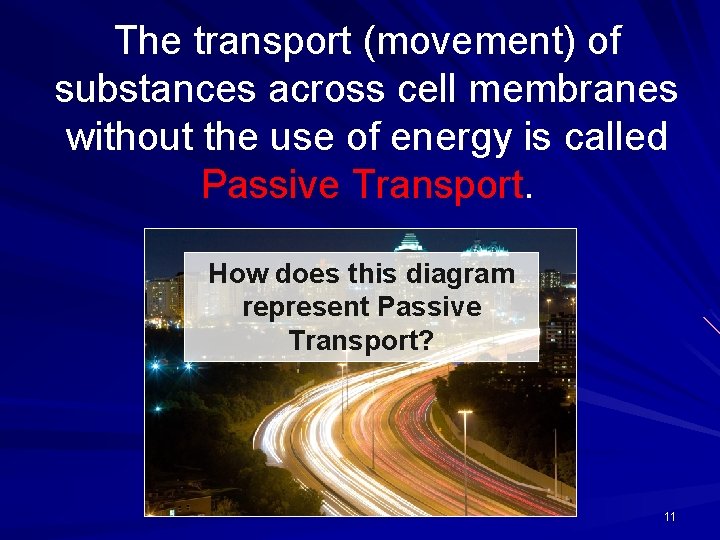 The transport (movement) of substances across cell membranes without the use of energy is called Passive Transport.

How does this diagram represent Passive Transport?

11